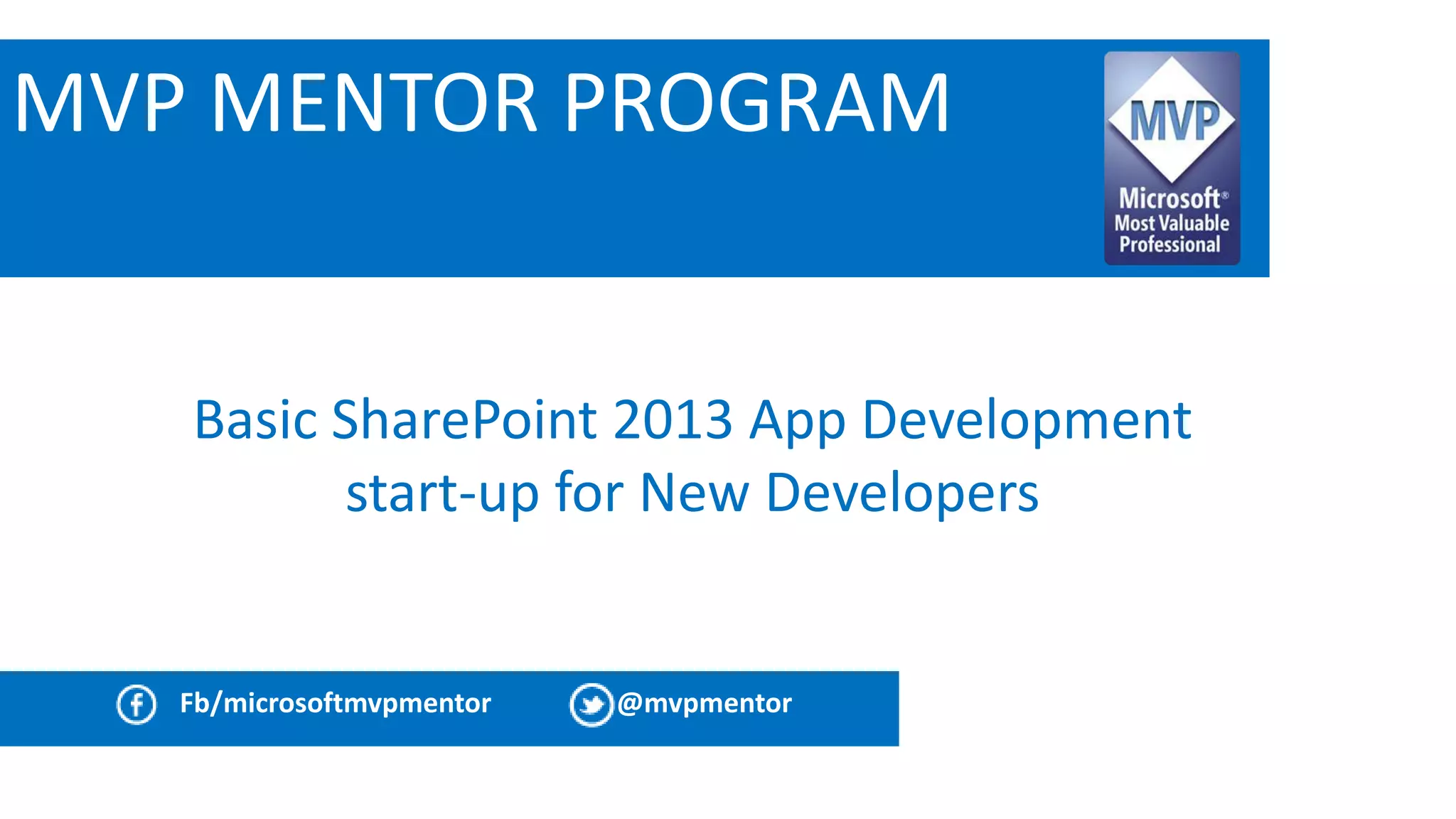 MVP MENTOR PROGRAM

MVP
Microsoft®
Most Valuable
Professional

Basic SharePoint 2013 App Development start-up for New Developers

Fb/microsoftmvpmentor @mvpmentor